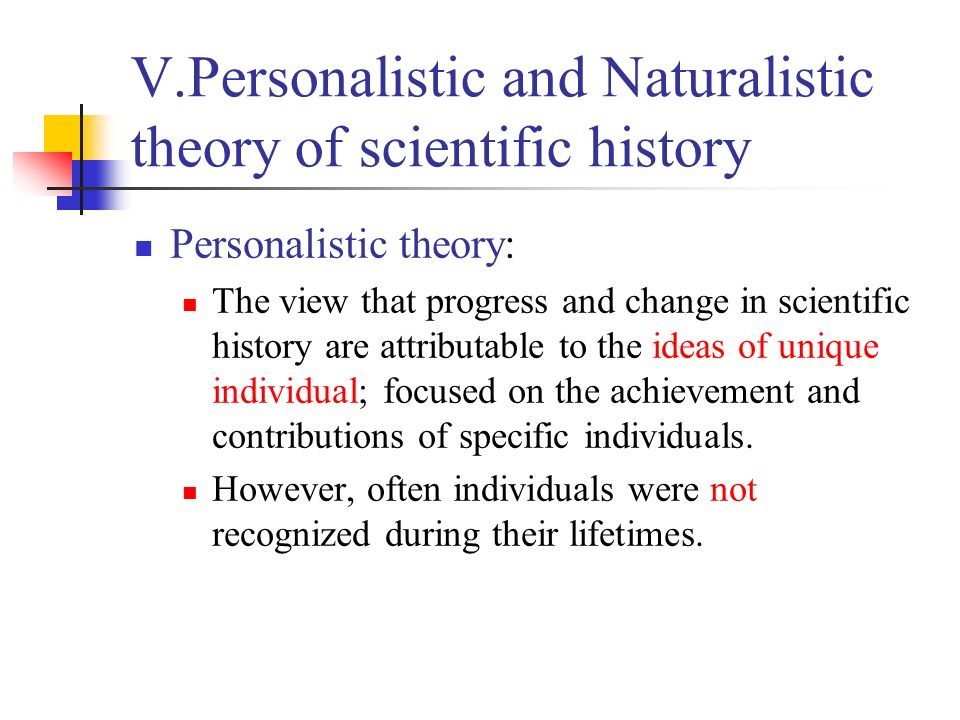 V.Personalistic and Naturalistic theory of scientific history

Personalistic theory:

The view that progress and change in scientific history are attributable to the ideas of unique individual; focused on the achievement and contributions of specific individuals.

However, often individuals were not recognized during their lifetimes.